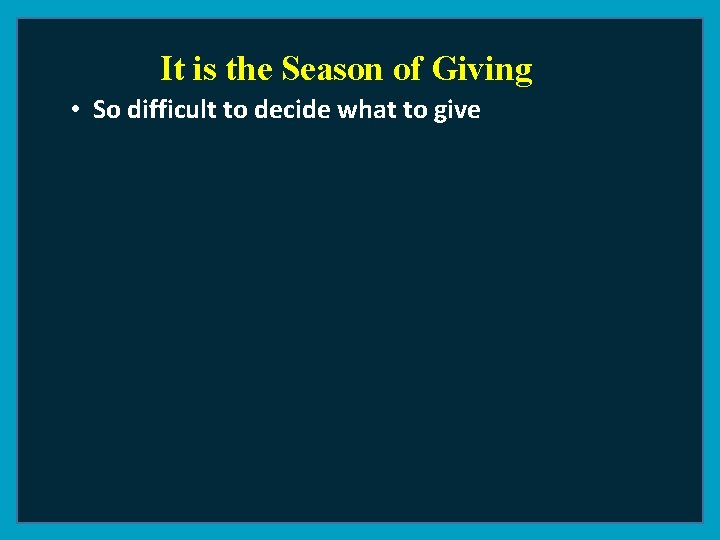 It is the Season of Giving

• So difficult to decide what to give